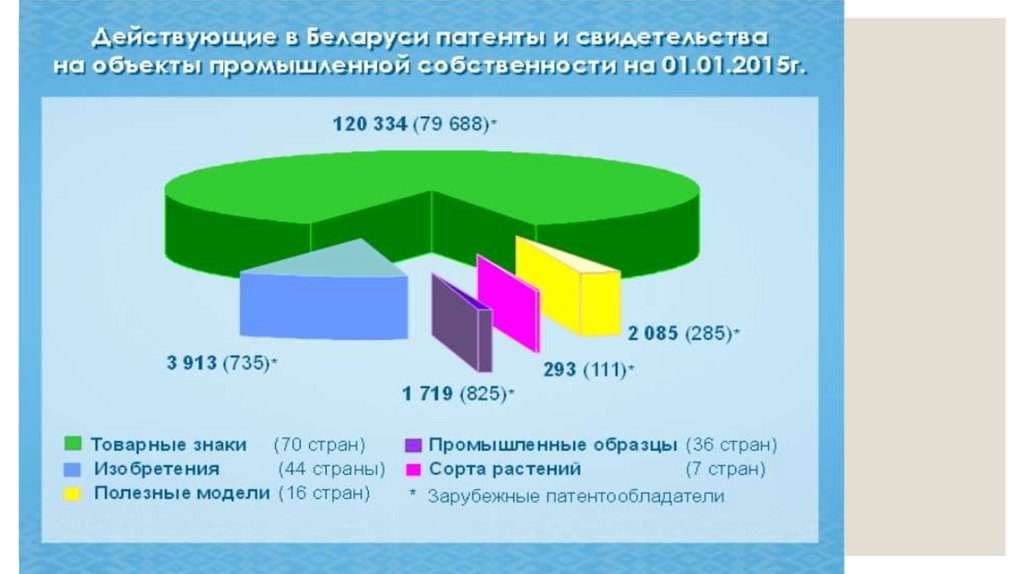 Действующие в Беларуси патенты и свидетельства на объекты промышленной собственности на 01.01.2015г.

120 334 (79 688)*

3 913 (735)*

1 719 (825)*

293 (111)*

2 085 (285)*

Товарные знаки (70 стран)
Изобретения (44 страны)
Полезные модели (16 стран)
Промышленные образцы (36 стран)
Сорта растений (7 стран)
* Зарубежные патентообладатели